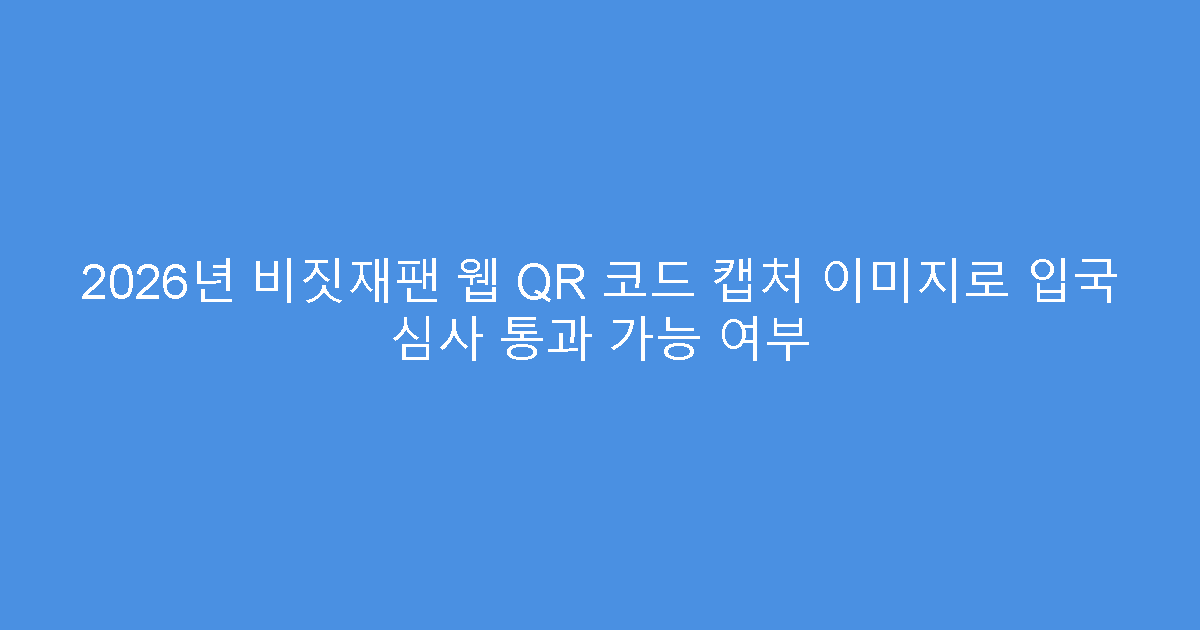 2026년 비짓재팬 웹 QR 코드 캡처 이미지로 입국 심사 통과 가능 여부